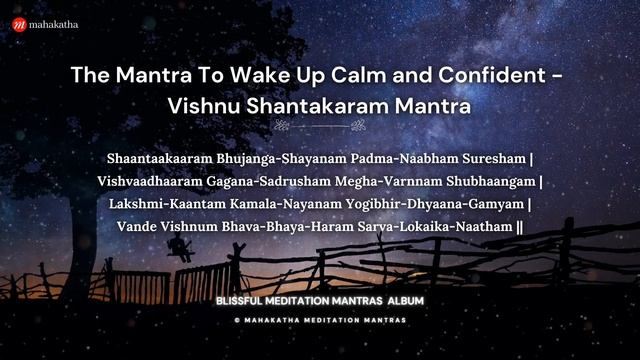 mahakatha

The Mantra To Wake Up Calm and Confident - Vishnu Shantakaram Mantra

Shaantaakaaram Bhujanga-Shayanam Padma-Naabham Suresham |
Vishvaadhaaram Gagana-Sadrusham Megha-Varnnam Shubhaangam |
Lakshmi-Kaantam Kamala-Nayanam Yogibhir-Dhyaana-Gamyam |
Vande Vishnum Bhava-Bhaya-Haram Sarva-Lokaika-Naatham ||

BLISSFUL MEDITATION MANTRAS ALBUM

© MAHAKATHA MEDITATION MANTRAS